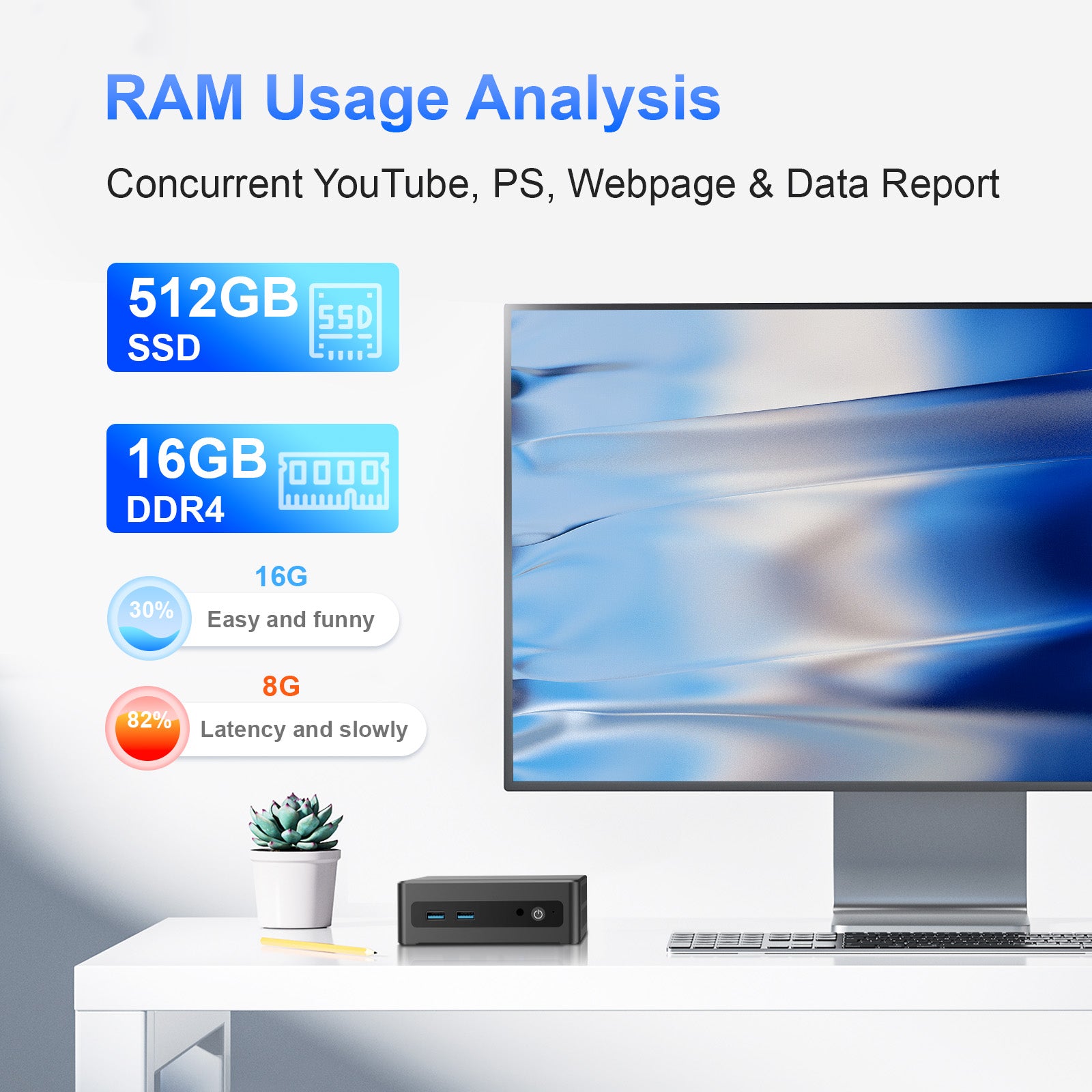 RAM Usage Analysis

Concurrent YouTube, PS, Webpage & Data Report

512GB
SSD

SSD

16GB
DDR4

16G
30%
Easy and funny

8G
82%
Latency and slowly